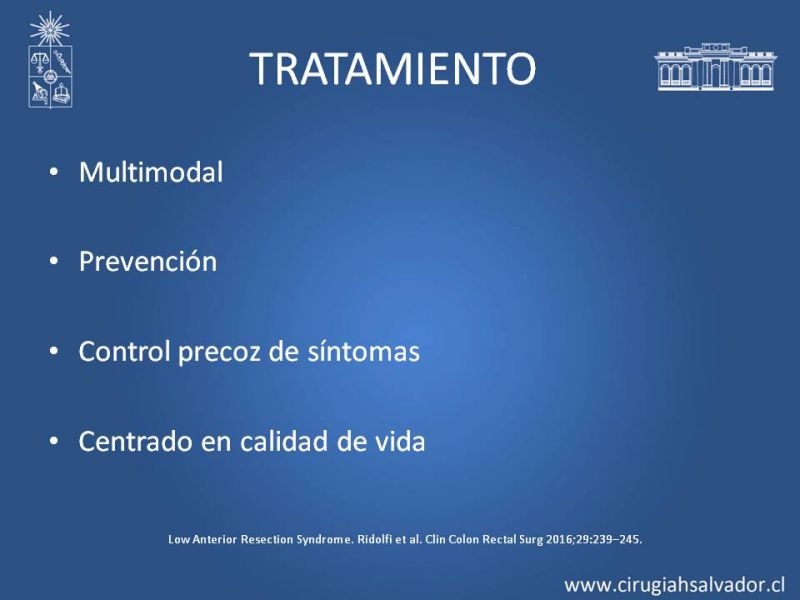 TRATAMIENTO

• Multimodal

• Prevención

• Control precoz de síntomas

• Centrado en calidad de vida

Low Anterior Resection Syndrome. Ridolfi et al. Clin Colon Rectal Surg 2016;29:239–245.

www.cirugiahsalvador.cl